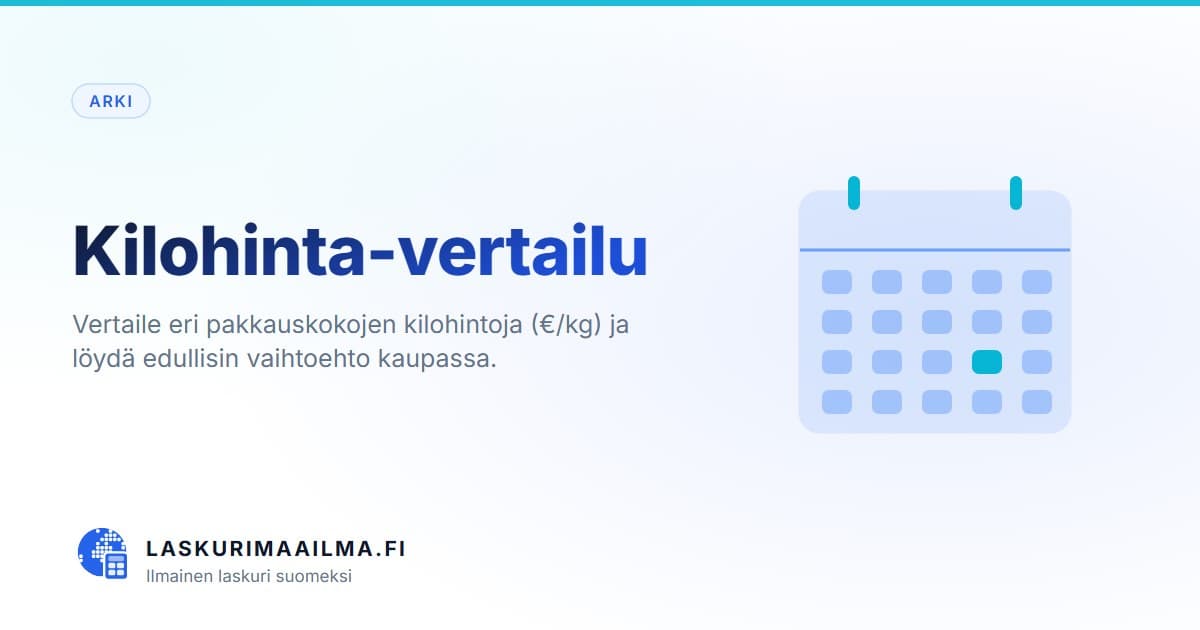 ARKI

Kilohinta-vertailu

Vertaile eri pakkauskokojen kilohintoja (€/kg) ja löydä edullisin vaihtoehto kaupassa.

LASKURIMAAILMA.FI
Ilmainen laskuri suomeksi